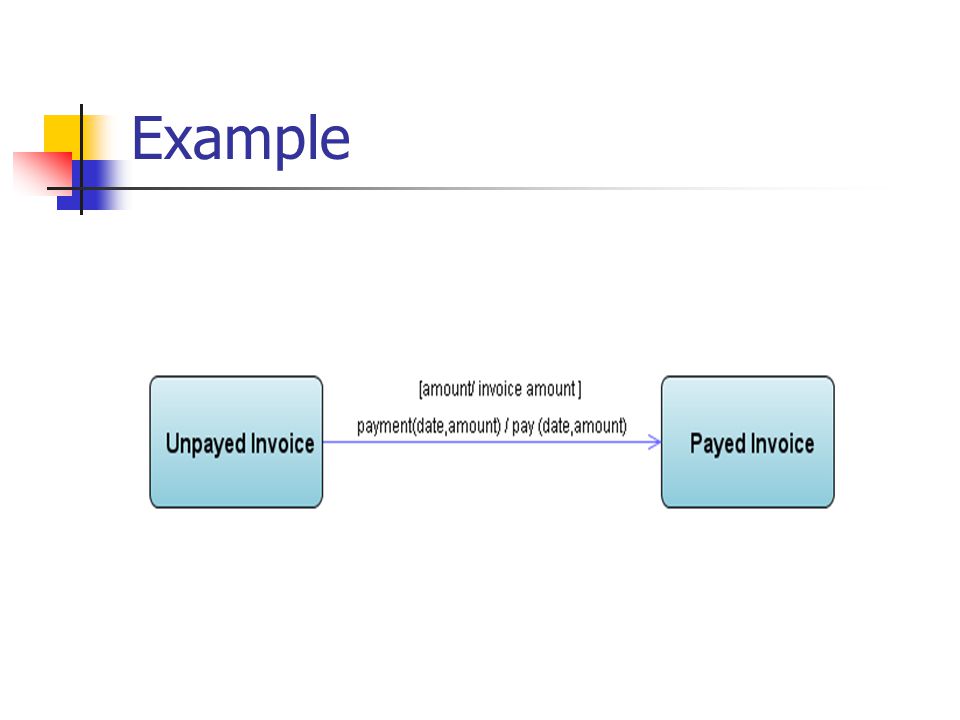 Example

Unpayed Invoice

[amount/ invoice amount ]

payment(date,amount) / pay (date,amount)

Payed Invoice